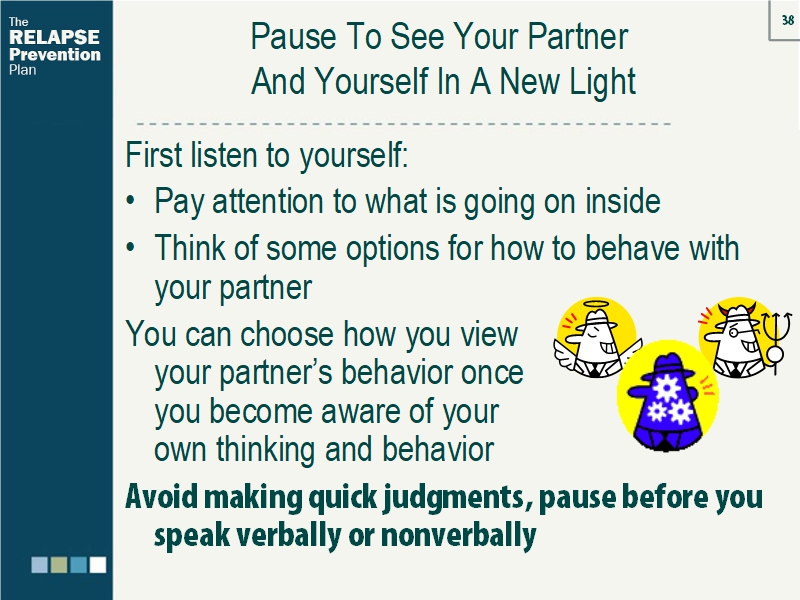 The
RELAPSE
Prevention
Plan

38

Pause To See Your Partner
And Yourself In A New Light

First listen to yourself:

• Pay attention to what is going on inside

• Think of some options for how to behave with your partner

You can choose how you view your partner's behavior once you become aware of your own thinking and behavior

Avoid making quick judgments, pause before you speak verbally or nonverbally